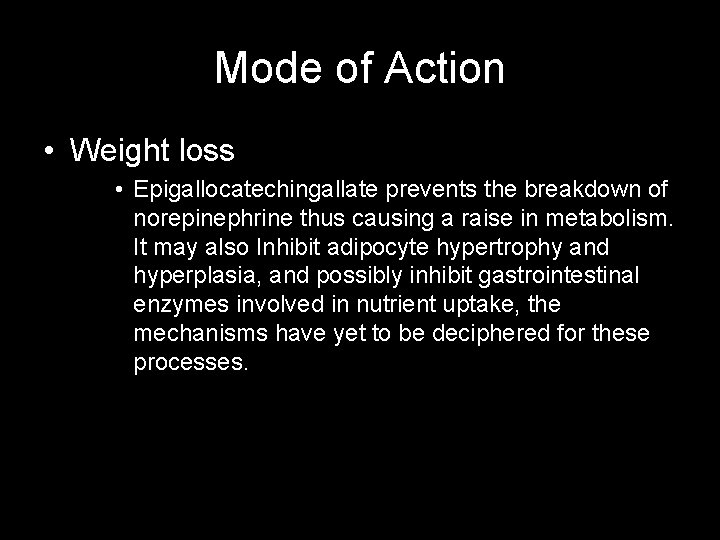 Mode of Action

• Weight loss
  • Epigallocatechingallate prevents the breakdown of norepinephrine thus causing a raise in metabolism. It may also Inhibit adipocyte hypertrophy and hyperplasia, and possibly inhibit gastrointestinal enzymes involved in nutrient uptake, the mechanisms have yet to be deciphered for these processes.